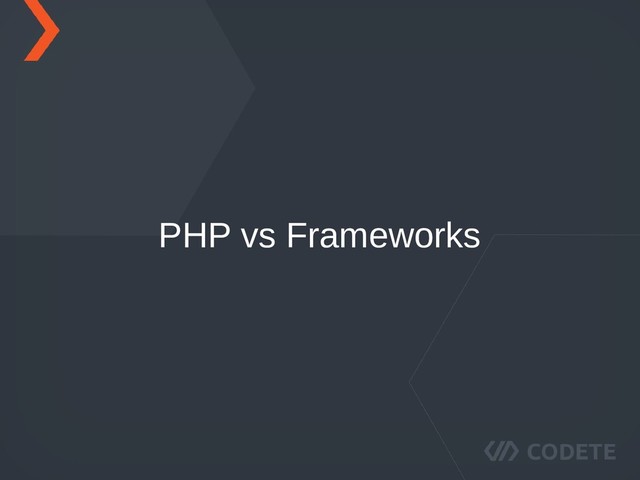 PHP vs Frameworks

CODETE